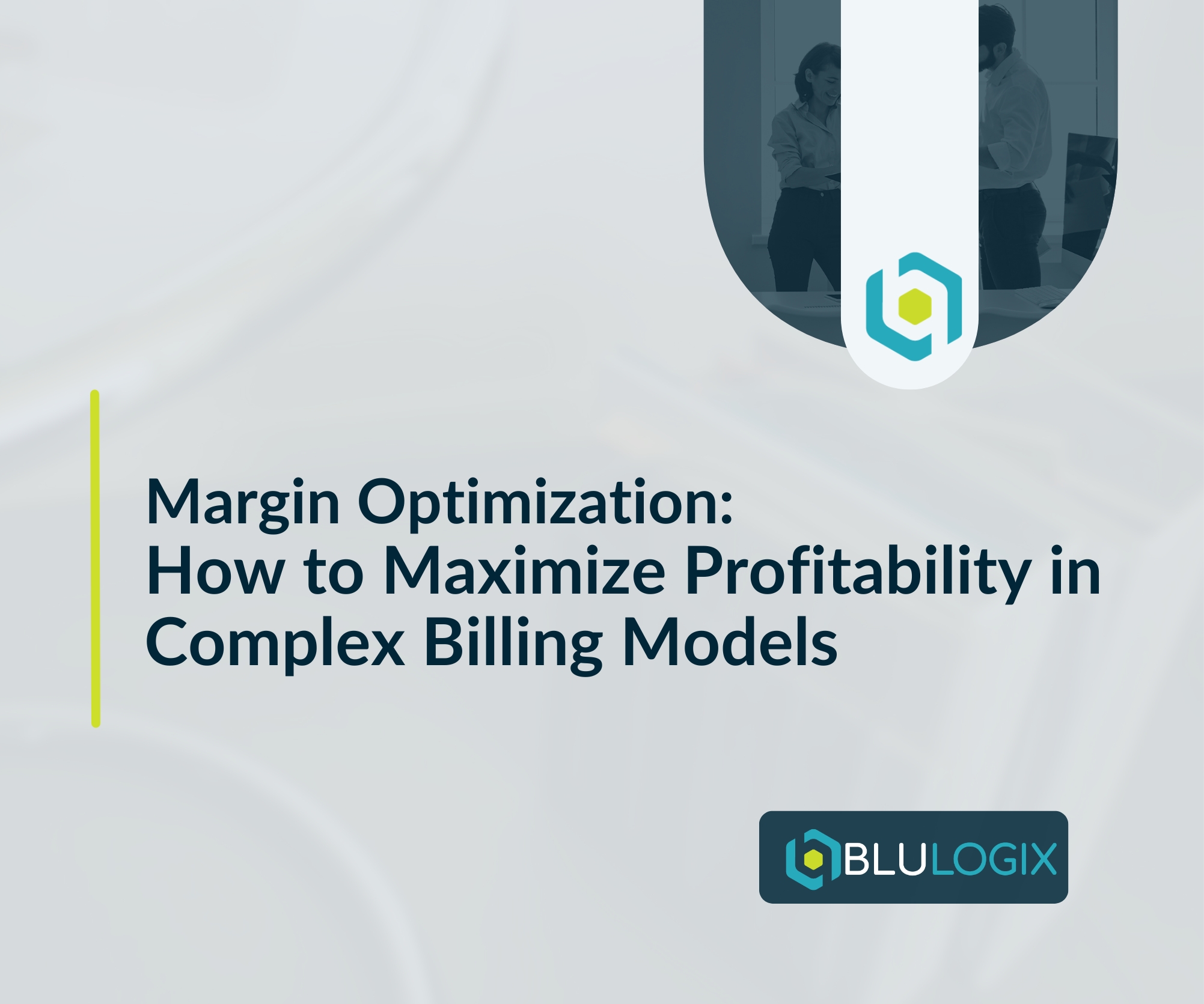 Margin Optimization:
How to Maximize Profitability in Complex Billing Models

BLULOGIX